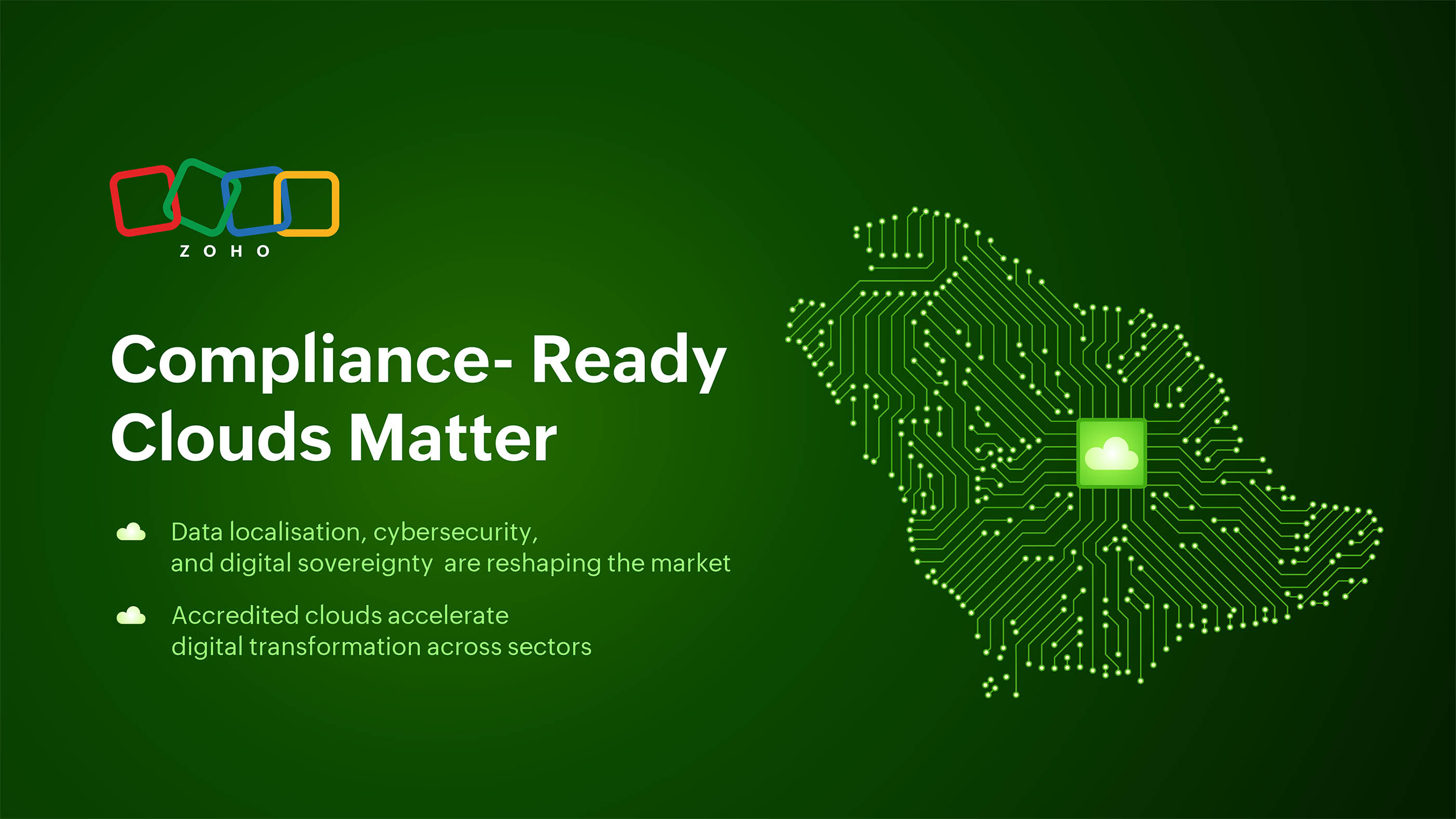 ZOHO

Compliance- Ready Clouds Matter

Data localisation, cybersecurity, and digital sovereignty are reshaping the market

Accredited clouds accelerate digital transformation across sectors